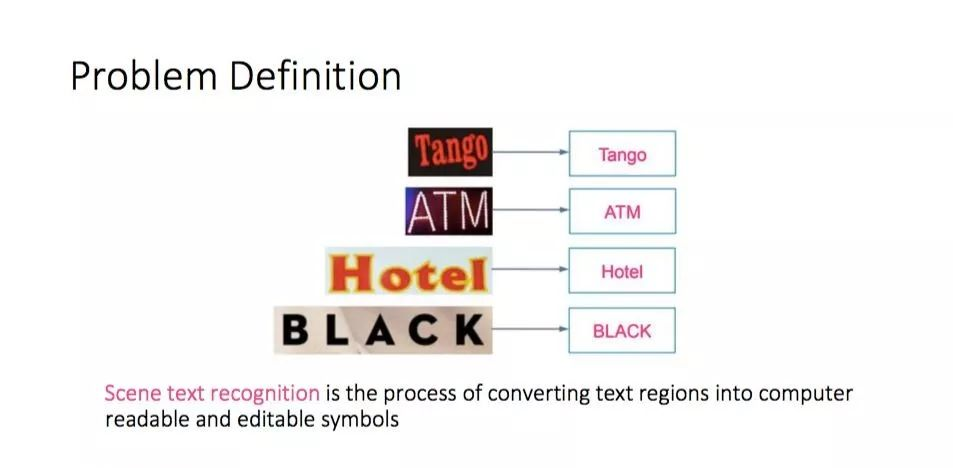 Problem Definition

Tango

Tango

ATM

ATM

Hotel

Hotel

BLACK

BLACK

Scene text recognition is the process of converting text regions into computer readable and editable symbols